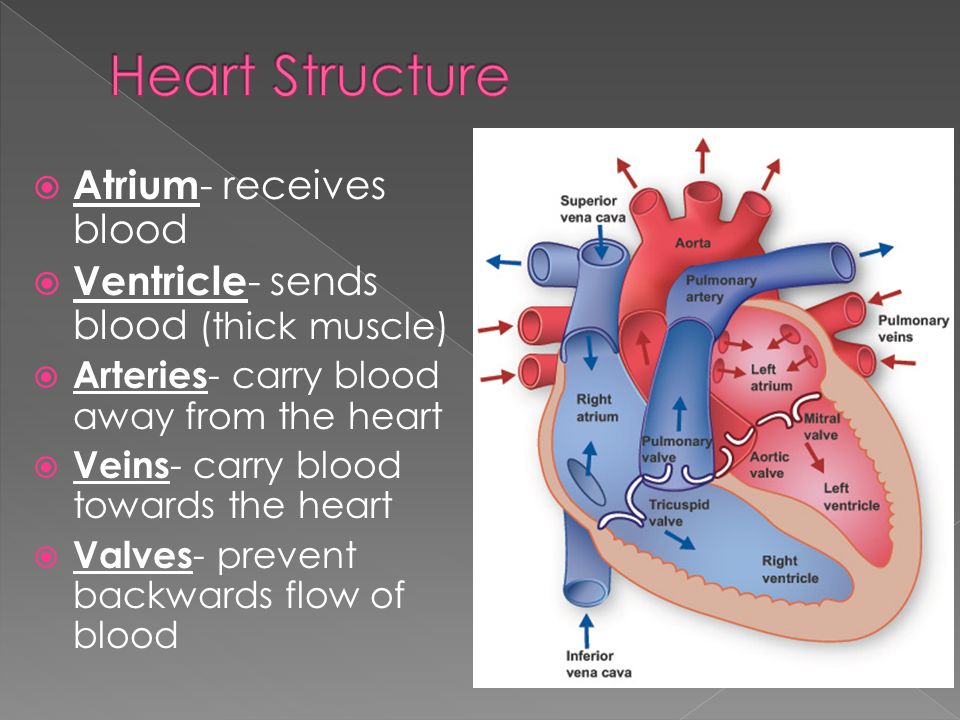 Heart Structure

Atrium- receives blood

Ventricle- sends blood (thick muscle)

Arteries- carry blood away from the heart

Veins- carry blood towards the heart

Valves- prevent backwards flow of blood

Superior vena cava

Aorta

Pulmonary artery

Pulmonary veins

Left atrium

Right atrium

Mitral valve

Pulmonary valve

Aortic valve

Left ventricle

Tricuspid valve

Right ventricle

Inferior vena cava